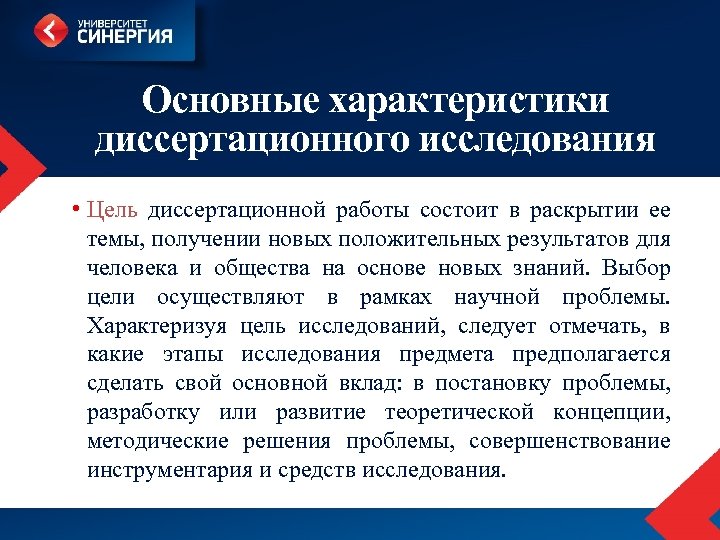 УНИВЕРСИТЕТ
СИНЕРГИЯ

Основные характеристики диссертационного исследования

• Цель диссертационной работы состоит в раскрытии ее темы, получении новых положительных результатов для человека и общества на основе новых знаний. Выбор цели осуществляют в рамках научной проблемы. Характеризуя цель исследований, следует отмечать, в какие этапы исследования предмета предполагается сделать свой основной вклад: в постановку проблемы, разработку или развитие теоретической концепции, методические решения проблемы, совершенствование инструментария и средств исследования.